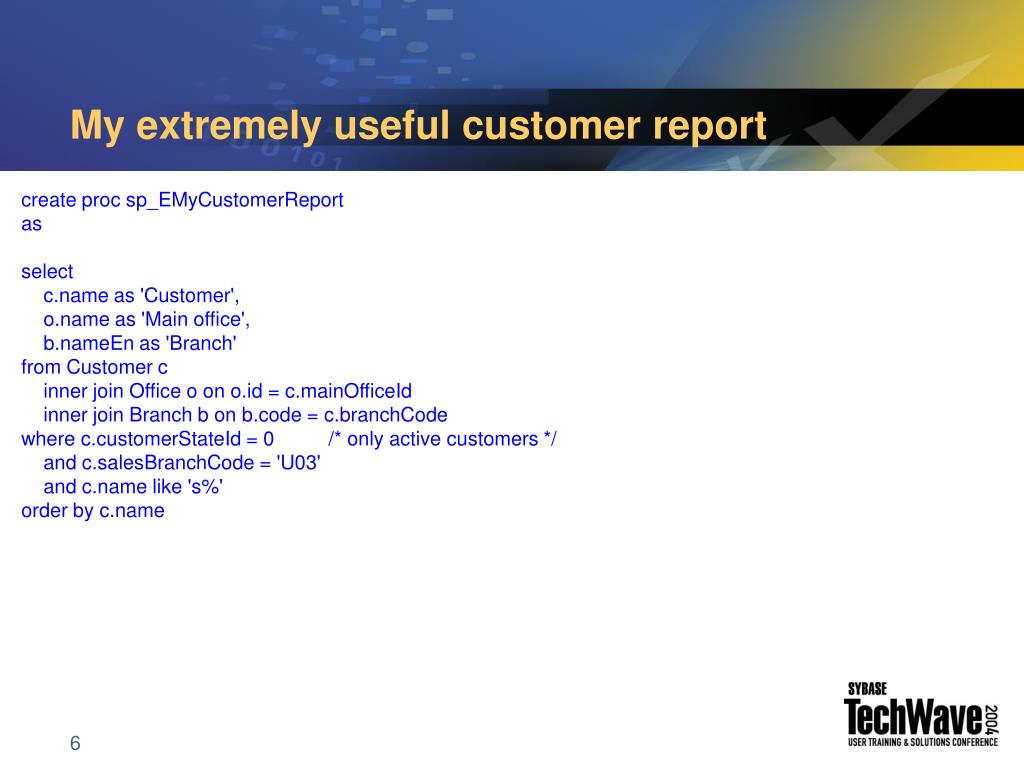 My extremely useful customer report

create proc sp_EMyCustomerReport
as

select
c.name as 'Customer',
o.name as 'Main office',
b.nameEn as 'Branch'
from Customer c
inner join Office o on o.id = c.mainOfficeId
inner join Branch b on b.code = c.branchCode
where c.customerStateId = 0 /* only active customers */
and c.salesBranchCode = 'U03'
and c.name like 's%'
order by c.name

6

SYBASE
TechWave 2004
USER TRAINING & SOLUTIONS CONFERENCE